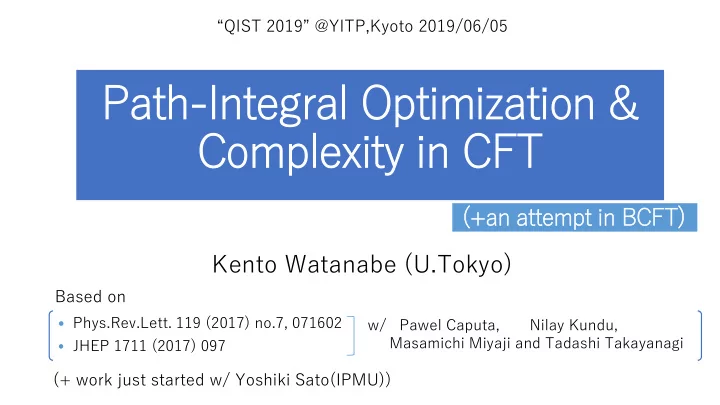 “QIST 2019” @YITP,Kyoto 2019/06/05

Path-Integral Optimization & Complexity in CFT

(+an attempt in BCFT)

Kento Watanabe (U.Tokyo)

Based on

• Phys.Rev.Lett. 119 (2017) no.7, 071602
• JHEP 1711 (2017) 097

w/ Pawel Caputa, Nilay Kundu, Masamichi Miyaji and Tadashi Takayanagi

(+ work just started w/ Yoshiki Sato(IPMU))